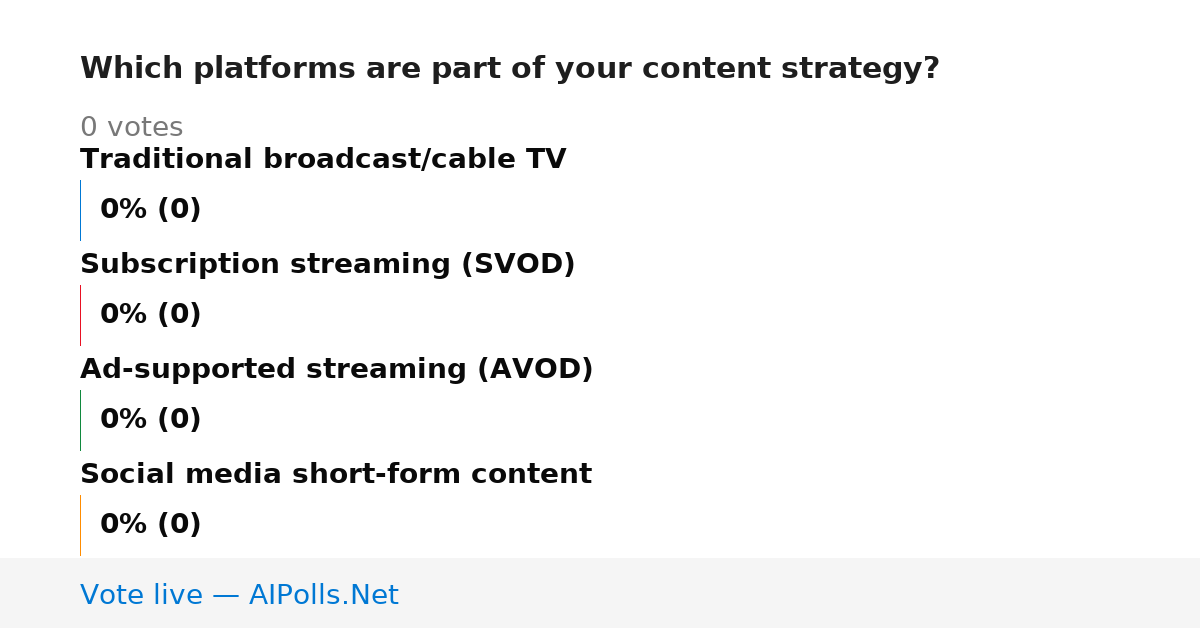 Which platforms are part of your content strategy?

0 votes

Traditional broadcast/cable TV

0% (0)

Subscription streaming (SVOD)

0% (0)

Ad-supported streaming (AVOD)

0% (0)

Social media short-form content

0% (0)

Vote live — AIPolls.Net